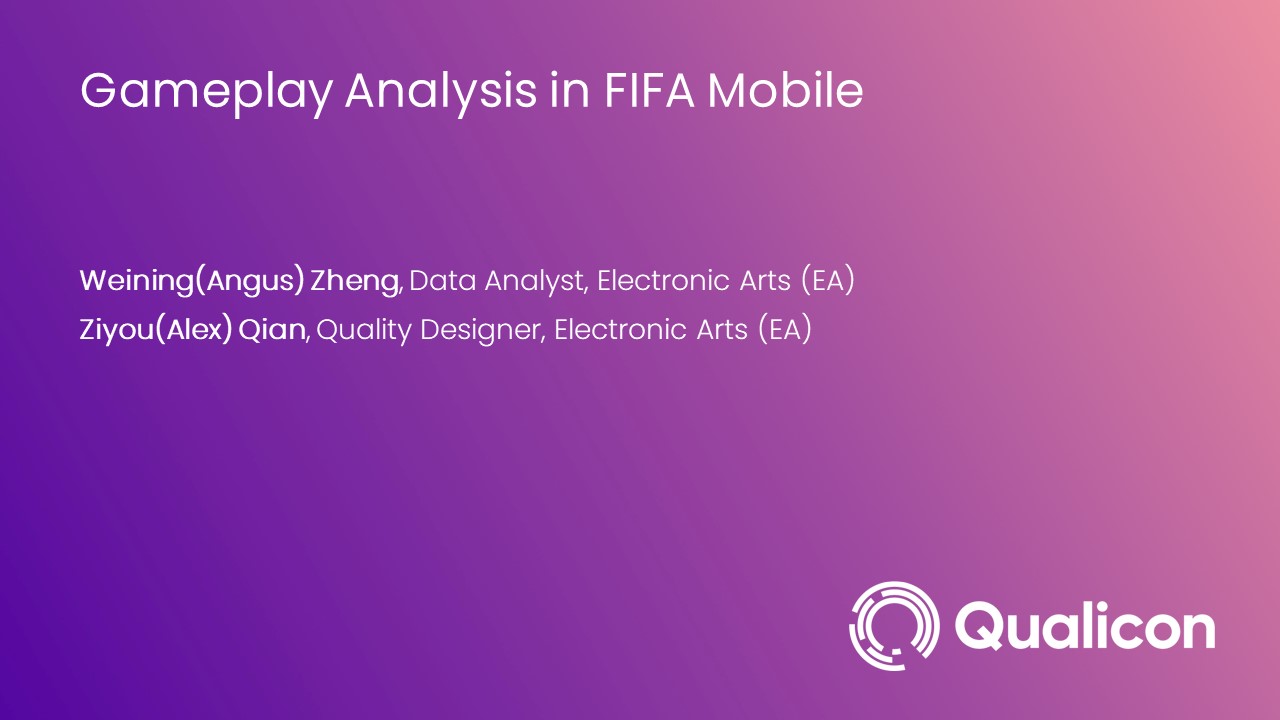 Gameplay Analysis in FIFA Mobile

Weining(Angus) Zheng, Data Analyst, Electronic Arts (EA)
Ziyou(Alex) Qian, Quality Designer, Electronic Arts (EA)

Qualicon